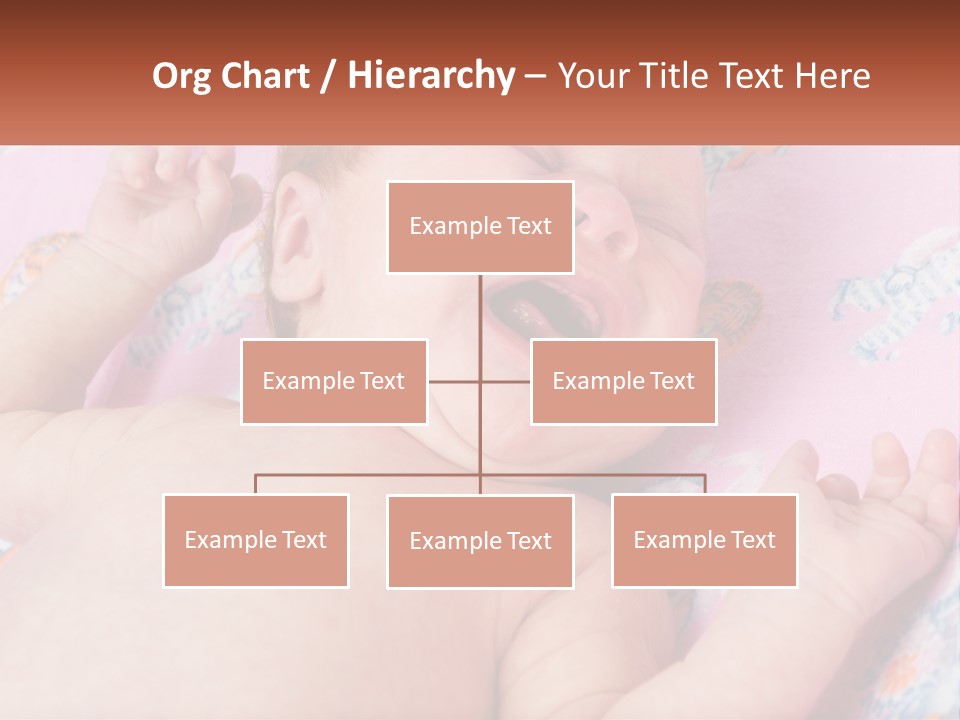 Org Chart / Hierarchy – Your Title Text Here

Example Text

Example Text

Example Text

Example Text

Example Text

Example Text